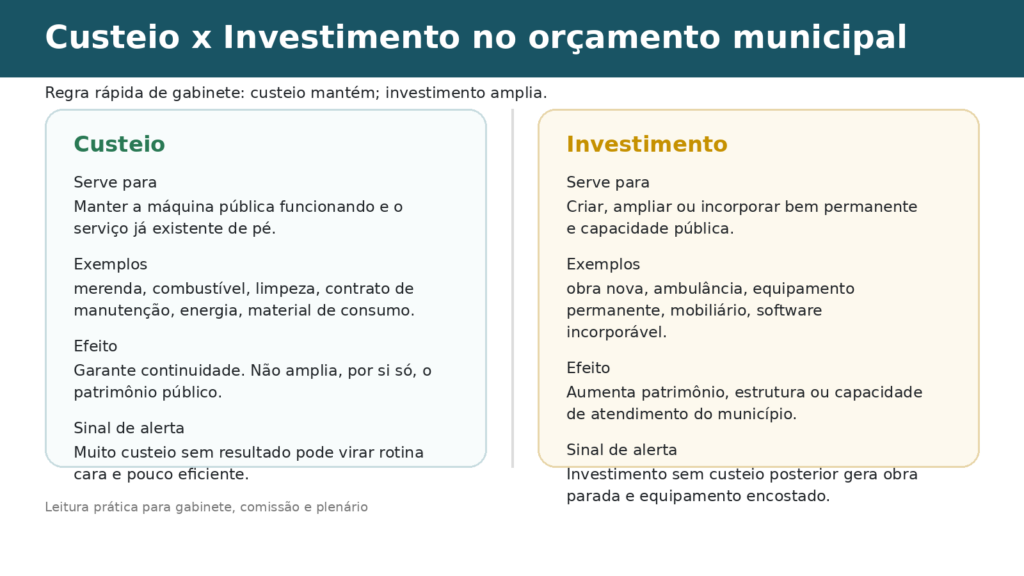 Custeio x Investimento no orçamento municipal

Regra rápida de gabinete: custeio mantém; investimento amplia.

Custeio

Serve para
Manter a máquina pública funcionando e o serviço já existente de pé.

Exemplos
merenda, combustível, limpeza, contrato de manutenção, energia, material de consumo.

Efeito
Garante continuidade. Não amplia, por si só, o patrimônio público.

Sinal de alerta
Muito custeio sem resultado pode virar rotina cara e pouco eficiente.

Investimento

Serve para
Criar, ampliar ou incorporar bem permanente e capacidade pública.

Exemplos
obra nova, ambulância, equipamento permanente, mobiliário, software incorporável.

Efeito
Aumenta patrimônio, estrutura ou capacidade de atendimento do município.

Sinal de alerta
Investimento sem custeio posterior gera obra parada e equipamento encostado.

Leitura prática para gabinete, comissão e plenário